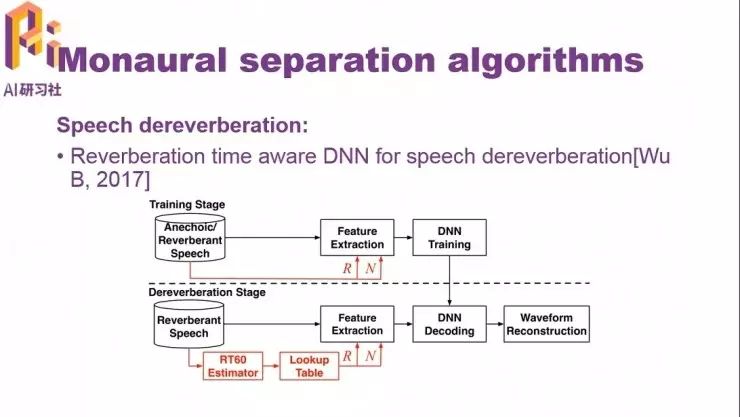 AI研习社

Monaural separation algorithms

Speech dereverberation:

• Reverberation time aware DNN for speech dereverberation[Wu B, 2017]

Training Stage

Anechoic/ Reverberant Speech

Feature Extraction

DNN Training

$R$ $N$

Dereverberation Stage

Reverberant Speech

Feature Extraction

DNN Decoding

Waveform Reconstruction

RT60 Estimator

Lookup Table

$R$ $N$